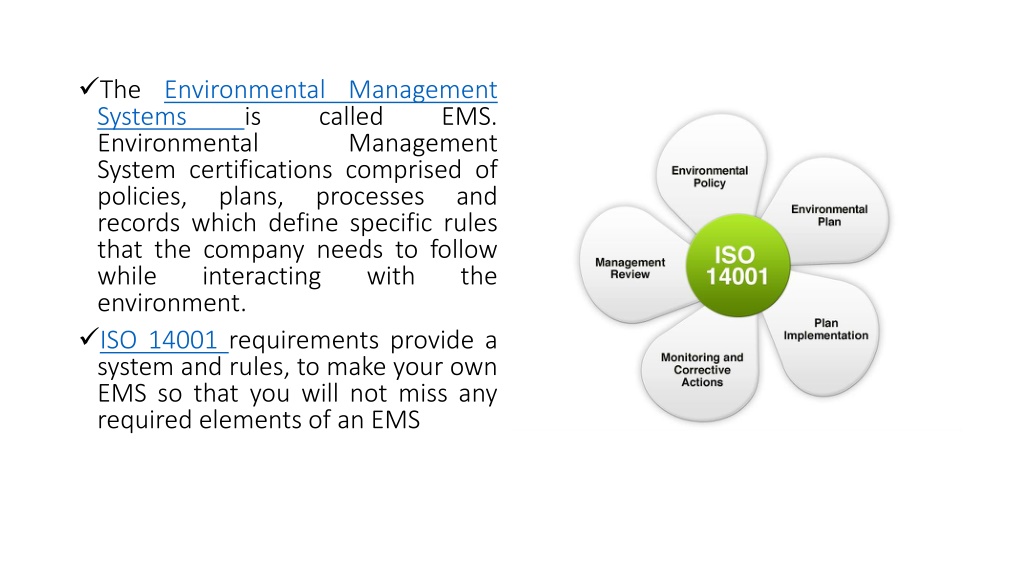 ✓The Environmental Management Systems is called EMS. Environmental Management System certifications comprised of policies, plans, processes and records which define specific rules that the company needs to follow while interacting with the environment.

✓ISO 14001 requirements provide a system and rules, to make your own EMS so that you will not miss any required elements of an EMS

Environmental Policy

Environmental Plan

Plan Implementation

Monitoring and Corrective Actions

Management Review

ISO 14001